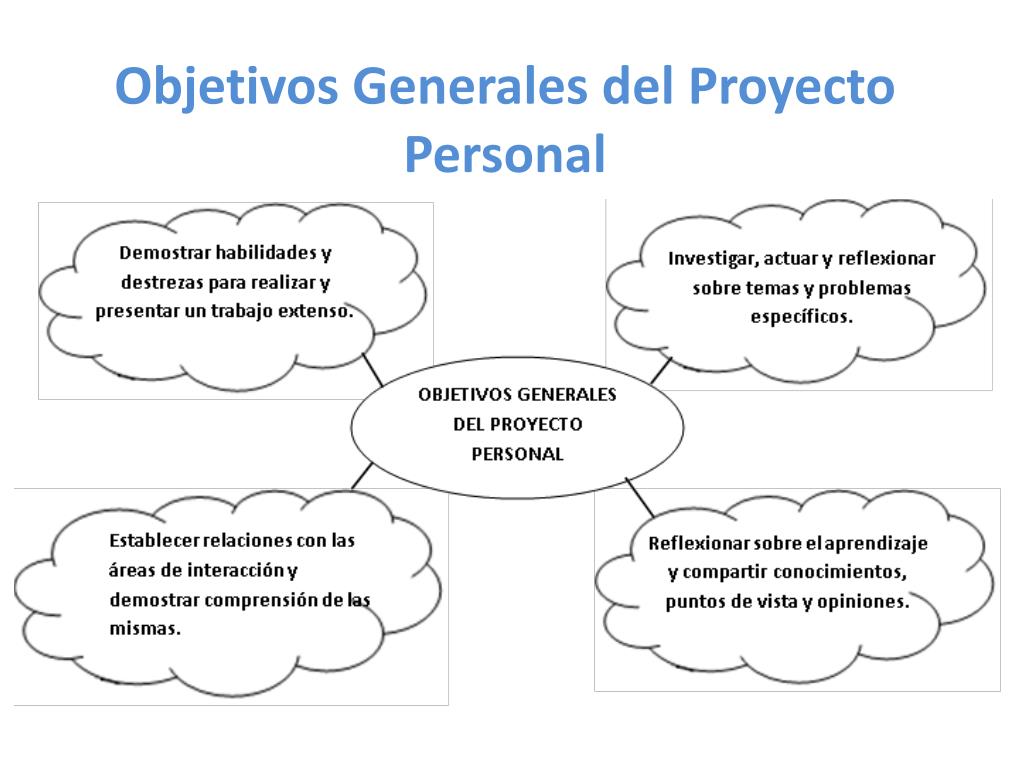 Objetivos Generales del Proyecto Personal

Demostrar habilidades y destrezas para realizar y presentar un trabajo extenso.

Investigar, actuar y reflexionar sobre temas y problemas específicos.

OBJETIVOS GENERALES DEL PROYECTO PERSONAL

Establecer relaciones con las áreas de interacción y demostrar comprensión de las mismas.

Reflexionar sobre el aprendizaje y compartir conocimientos, puntos de vista y opiniones.